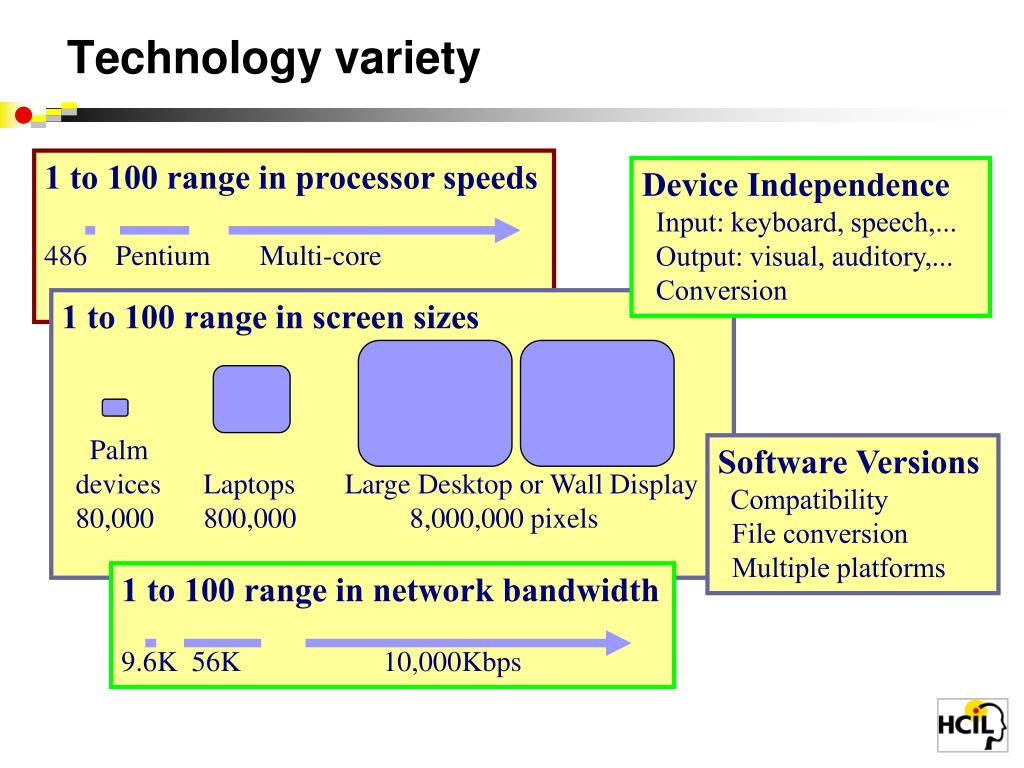 Technology variety

1 to 100 range in processor speeds

486 Pentium Multi-core

Device Independence
Input: keyboard, speech,...
Output: visual, auditory,...
Conversion

1 to 100 range in screen sizes

Palm devices 80,000

Laptops 800,000

Large Desktop or Wall Display 8,000,000 pixels

Software Versions
Compatibility
File conversion
Multiple platforms

1 to 100 range in network bandwidth

9.6K 56K 10,000Kbps

HCIL